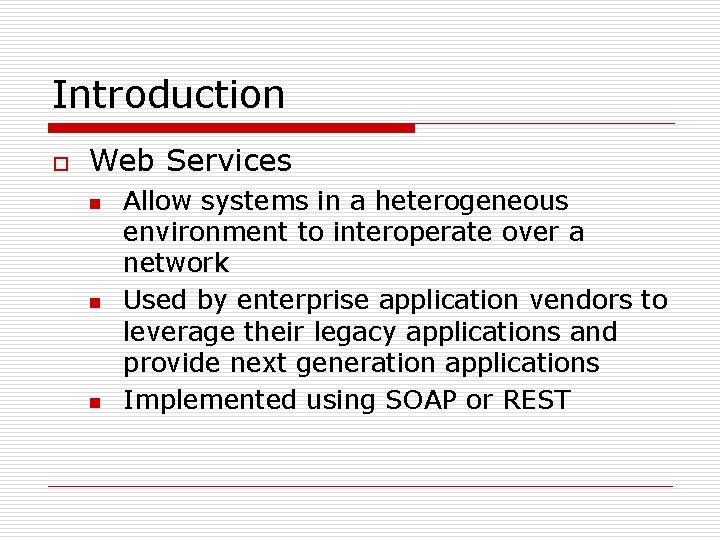 Introduction

Web Services

Allow systems in a heterogeneous environment to interoperate over a network

Used by enterprise application vendors to leverage their legacy applications and provide next generation applications

Implemented using SOAP or REST